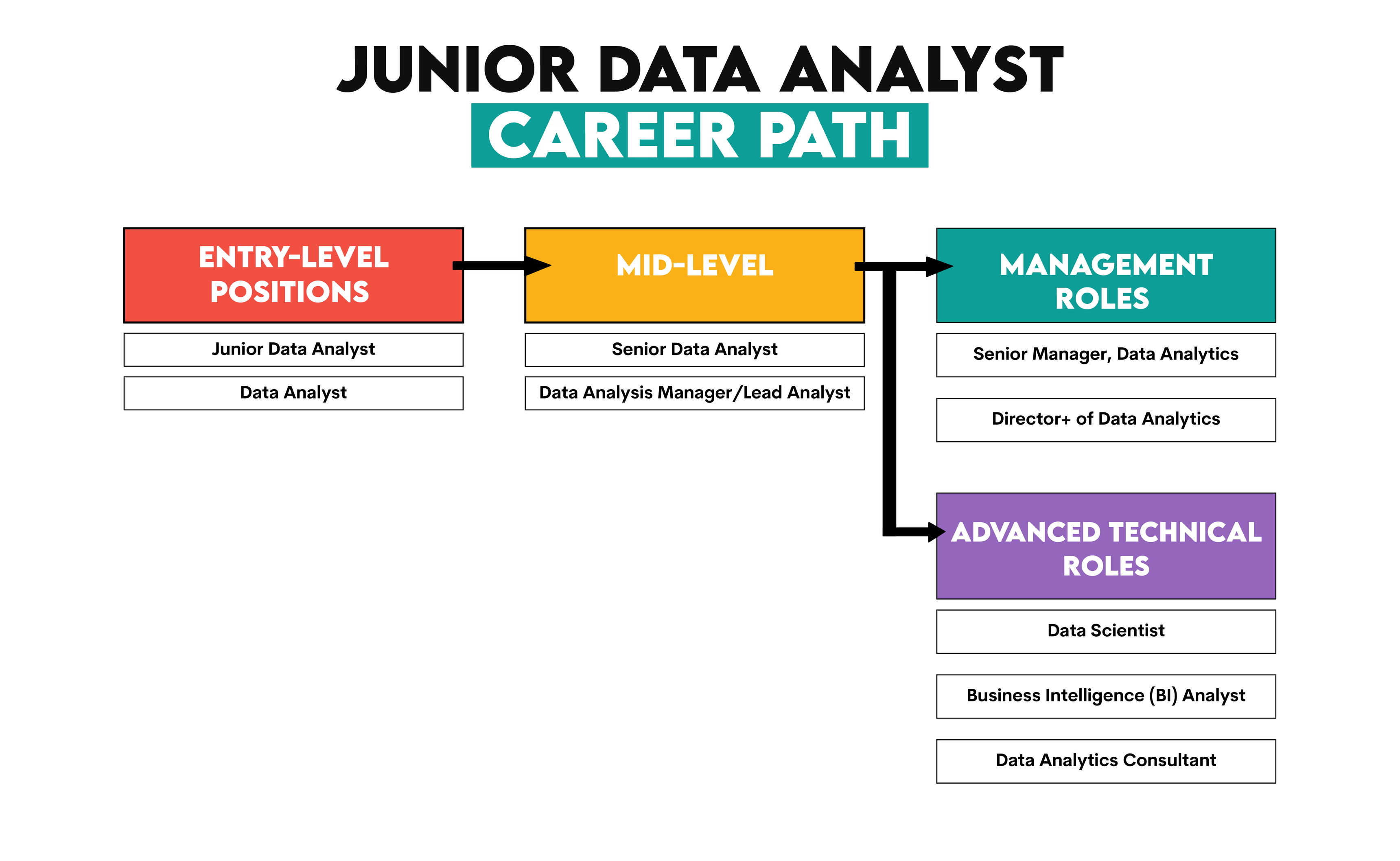 JUNIOR DATA ANALYST
CAREER PATH

ENTRY-LEVEL POSITIONS

Junior Data Analyst

Data Analyst

MID-LEVEL

Senior Data Analyst

Data Analysis Manager/Lead Analyst

MANAGEMENT ROLES

Senior Manager, Data Analytics

Director+ of Data Analytics

ADVANCED TECHNICAL ROLES

Data Scientist

Business Intelligence (BI) Analyst

Data Analytics Consultant